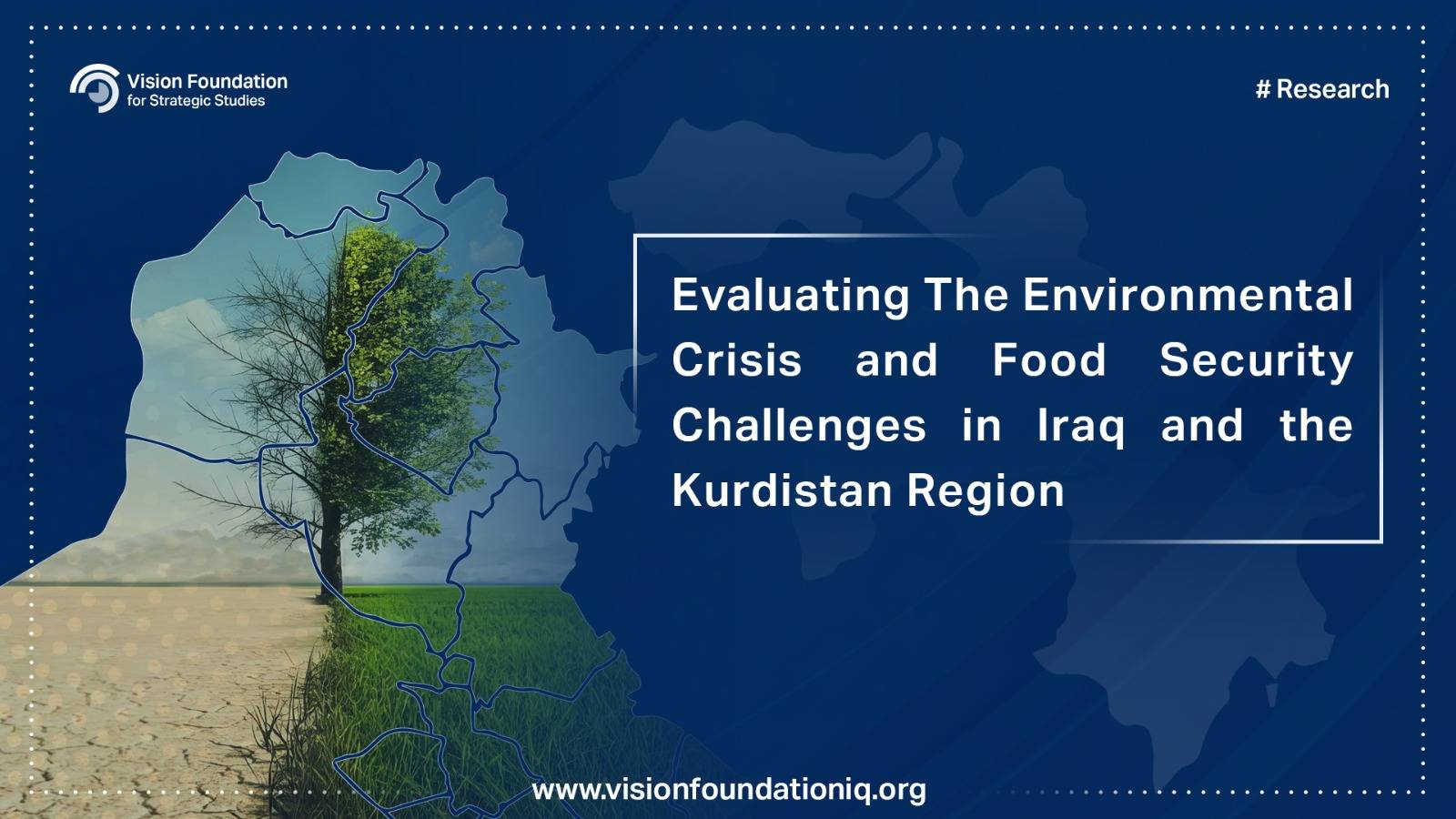 Vision Foundation
for Strategic Studies

# Research

Evaluating The Environmental Crisis and Food Security Challenges in Iraq and the Kurdistan Region

www.visionfoundationiq.org